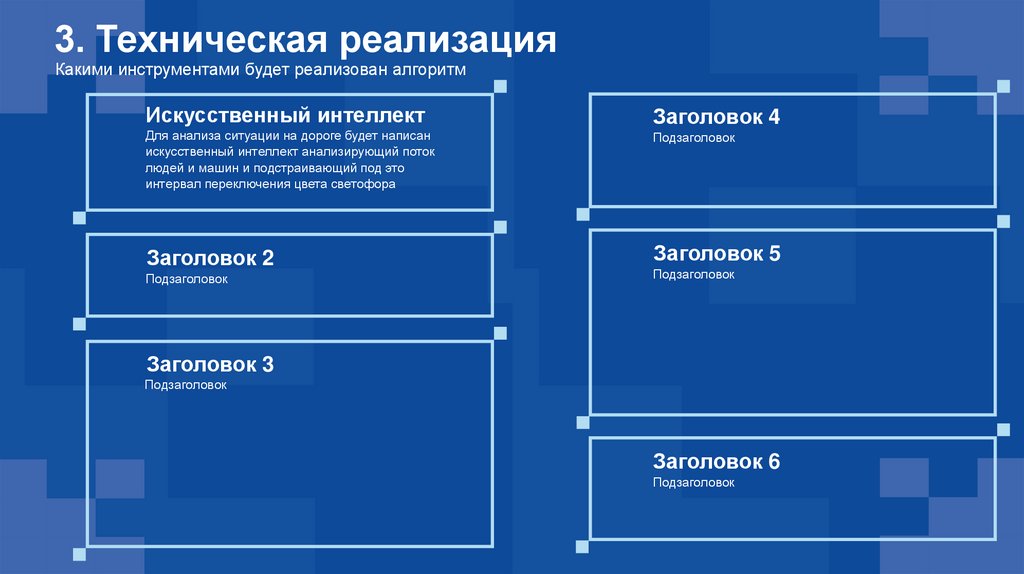 3. Техническая реализация
Какими инструментами будет реализован алгоритм

Искусственный интеллект
Для анализа ситуации на дороге будет написан искусственный интеллект анализирующий поток людей и машин и подстраивающий под это интервал переключения цвета светофора

Заголовок 2
Подзаголовок

Заголовок 3
Подзаголовок

Заголовок 4
Подзаголовок

Заголовок 5
Подзаголовок

Заголовок 6
Подзаголовок